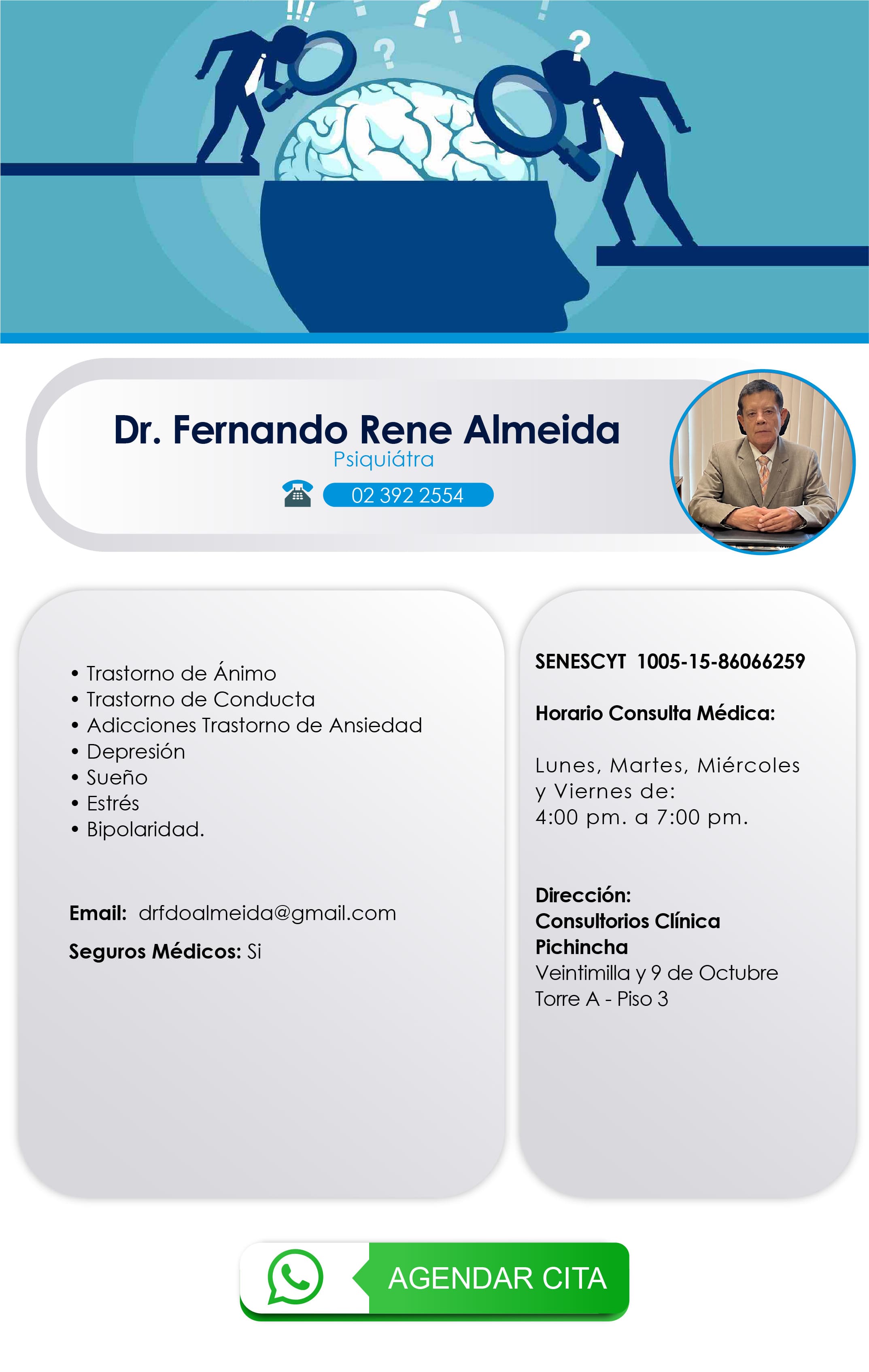 Dr. Fernando Rene Almeida
Psiquiátra
02 392 2554

• Trastorno de Ánimo
• Trastorno de Conducta
• Adicciones Trastorno de Ansiedad
• Depresión
• Sueño
• Estrés
• Bipolaridad.

Email: drfdoalmeida@gmail.com

Seguros Médicos: Si

SENESCYT 1005-15-86066259

Horario Consulta Médica:

Lunes, Martes, Miércoles y Viernes de:
4:00 pm. a 7:00 pm.

Dirección:
Consultorios Clínica Pichincha
Veintimilla y 9 de Octubre
Torre A - Piso 3

AGENDAR CITA